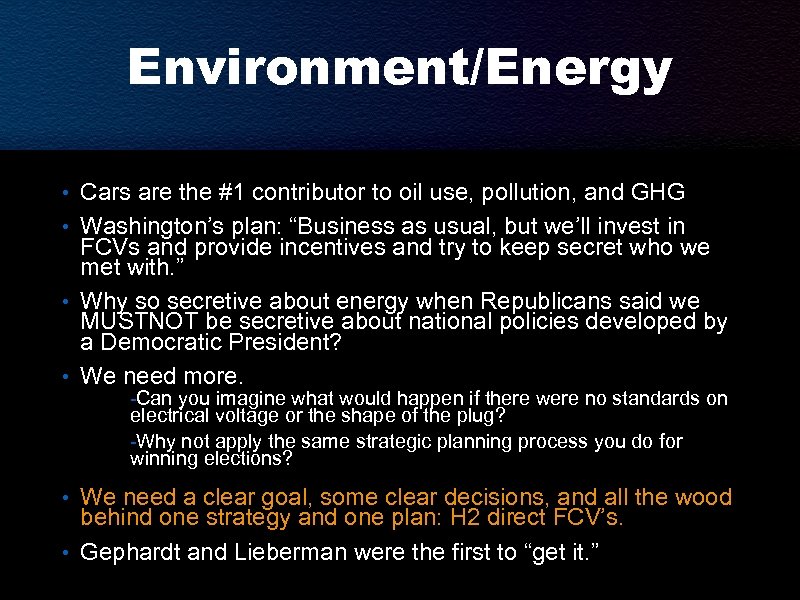 Environment/Energy

• Cars are the #1 contributor to oil use, pollution, and GHG

• Washington's plan: "Business as usual, but we'll invest in FCVs and provide incentives and try to keep secret who we met with."

• Why so secretive about energy when Republicans said we MUSTNOT be secretive about national policies developed by a Democratic President?

• We need more.

-Can you imagine what would happen if there were no standards on electrical voltage or the shape of the plug?

-Why not apply the same strategic planning process you do for winning elections?

• We need a clear goal, some clear decisions, and all the wood behind one strategy and one plan: H2 direct FCV's.

• Gephardt and Lieberman were the first to "get it."